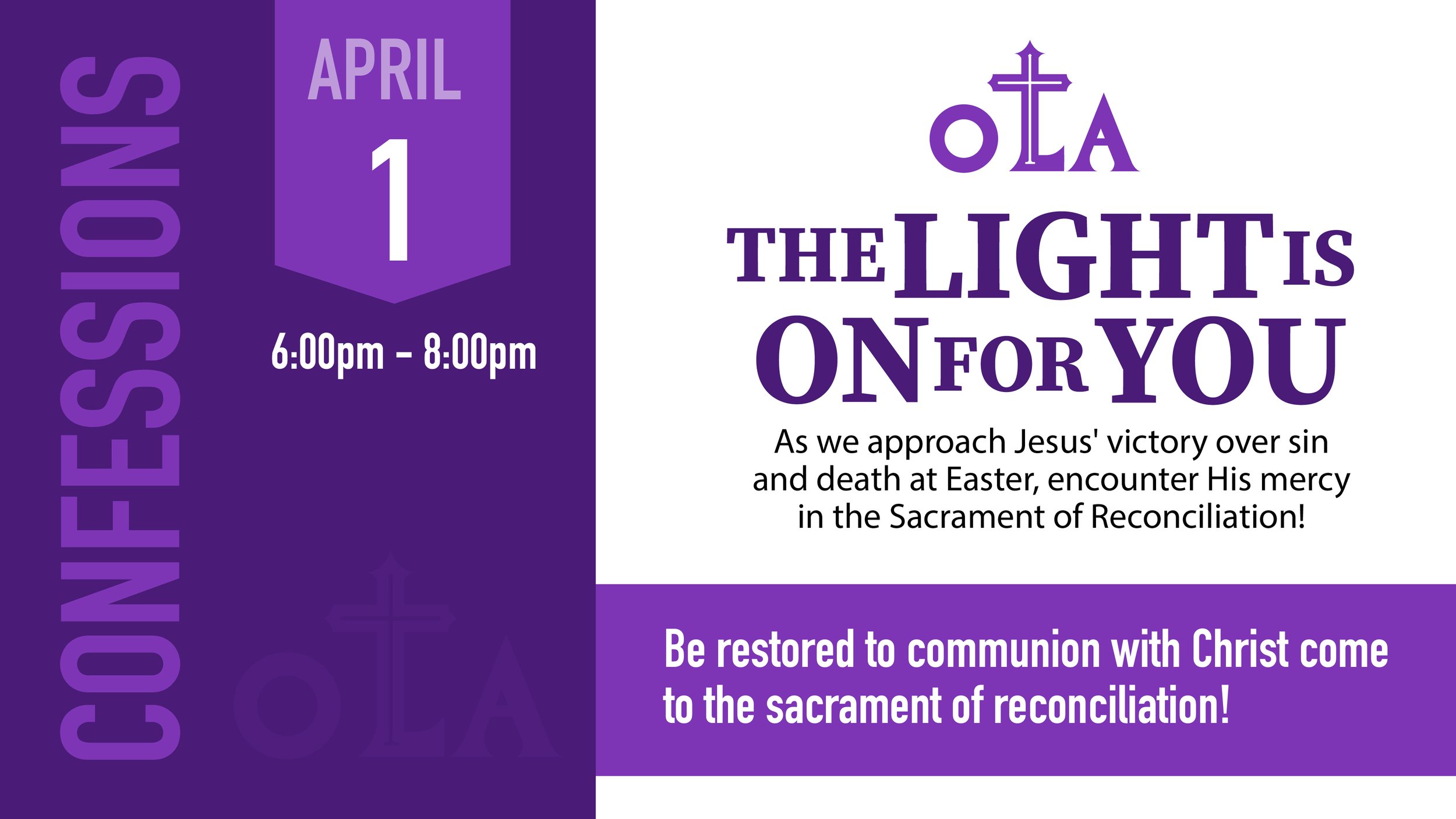 CONFESSIONS

APRIL
1

6:00pm - 8:00pm

OLA

OLA

THE LIGHT IS ON FOR YOU

As we approach Jesus' victory over sin and death at Easter, encounter His mercy in the Sacrament of Reconciliation!

Be restored to communion with Christ come to the sacrament of reconciliation!